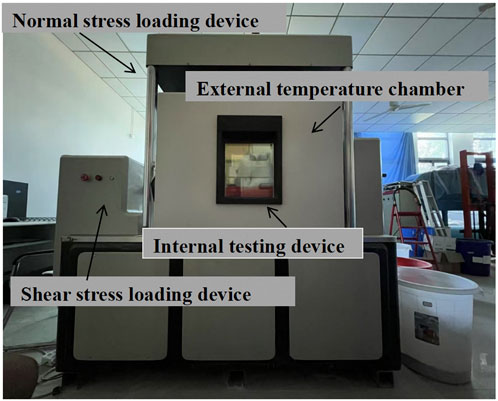 Normal stress loading device

External temperature chamber

Internal testing device

Shear stress loading device